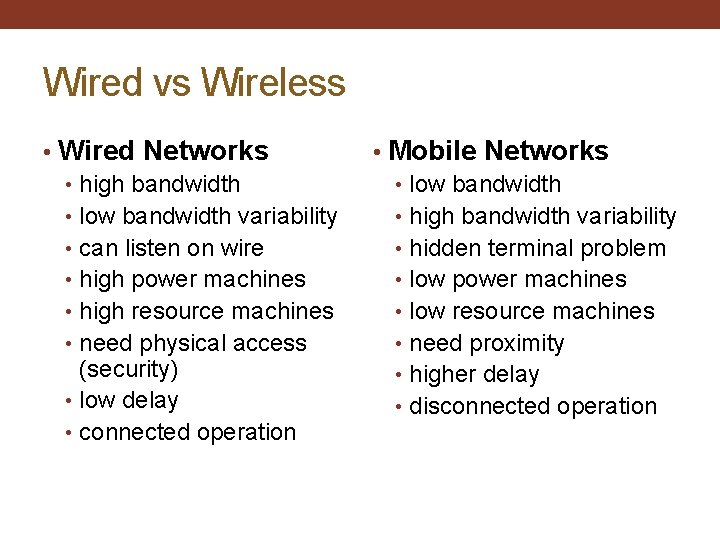 Wired vs Wireless

• Wired Networks
  • high bandwidth
  • low bandwidth variability
  • can listen on wire
  • high power machines
  • high resource machines
  • need physical access (security)
  • low delay
  • connected operation

• Mobile Networks
  • low bandwidth
  • high bandwidth variability
  • hidden terminal problem
  • low power machines
  • low resource machines
  • need proximity
  • higher delay
  • disconnected operation